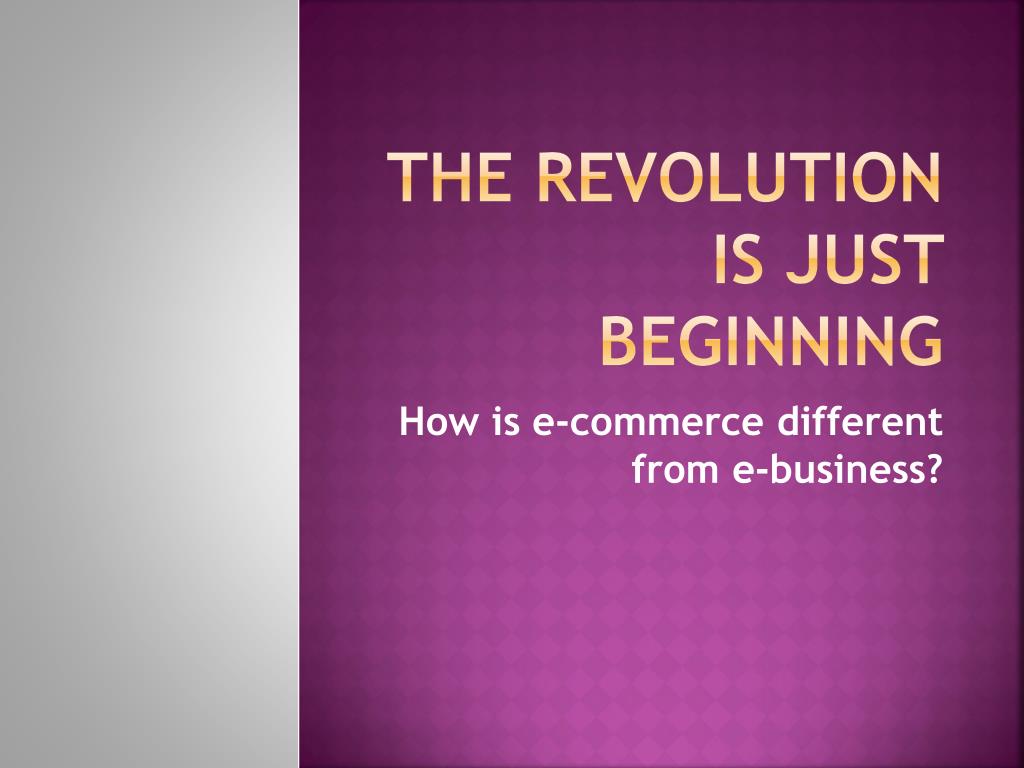 THE REVOLUTION IS JUST BEGINNING

How is e-commerce different from e-business?